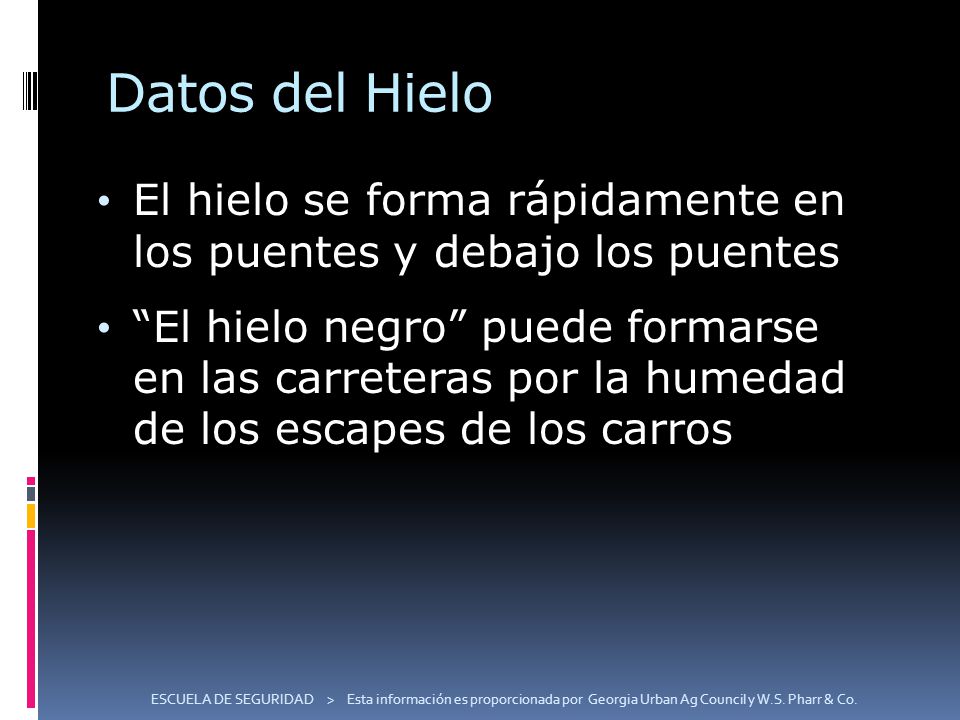 Datos del Hielo

• El hielo se forma rápidamente en los puentes y debajo los puentes

• “El hielo negro” puede formarse en las carreteras por la humedad de los escapes de los carros

ESCUELA DE SEGURIDAD > Esta información es proporcionada por Georgia Urban Ag Council y W.S. Pharr & Co.